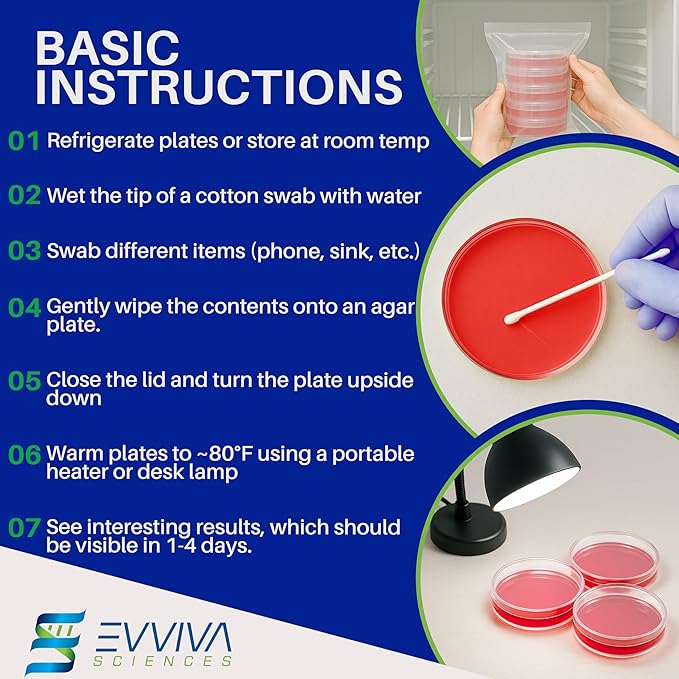 BASIC INSTRUCTIONS

01 Refrigerate plates or store at room temp

02 Wet the tip of a cotton swab with water

03 Swab different items (phone, sink, etc.)

04 Gently wipe the contents onto an agar plate.

05 Close the lid and turn the plate upside down

06 Warm plates to ~80°F using a portable heater or desk lamp

07 See interesting results, which should be visible in 1-4 days.

EVVIVA SCIENCES